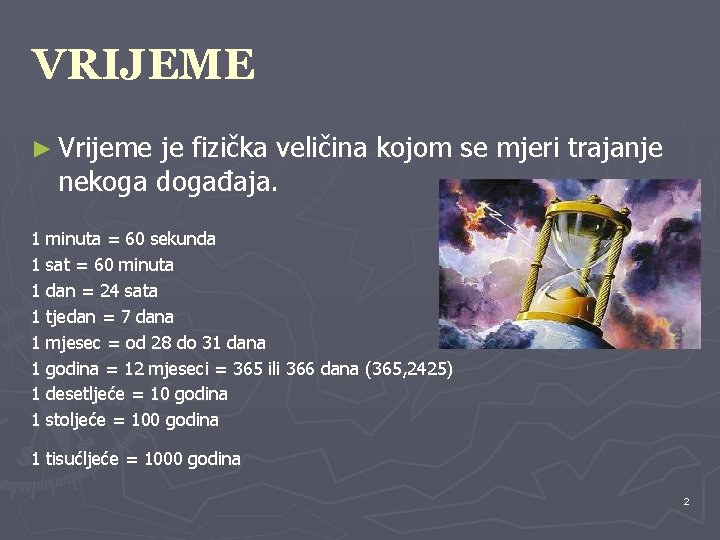 VRIJEME

► Vrijeme je fizička veličina kojom se mjeri trajanje nekoga događaja.

1 minuta = 60 sekunda
1 sat = 60 minuta
1 dan = 24 sata
1 tjedan = 7 dana
1 mjesec = od 28 do 31 dana
1 godina = 12 mjeseci = 365 ili 366 dana (365,2425)
1 desetljeće = 10 godina
1 stoljeće = 100 godina

1 tisućljeće = 1000 godina

2